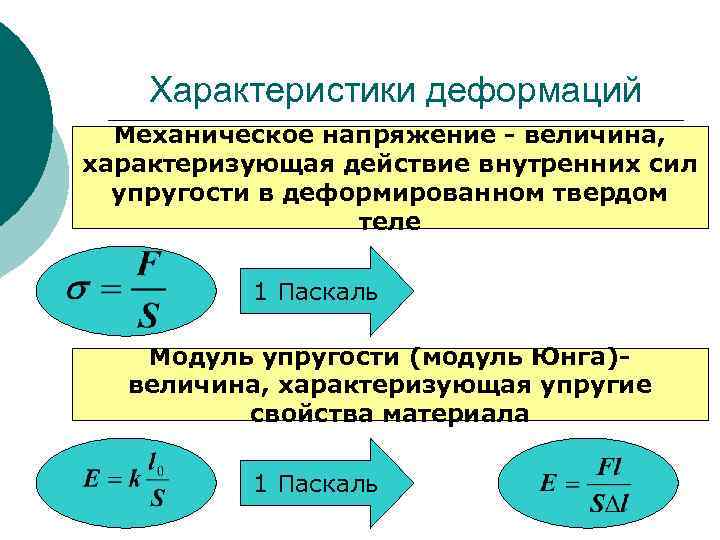 Характеристики деформаций

Механическое напряжение - величина, характеризующая действие внутренних сил упругости в деформированном твердом теле

$\sigma = \frac{F}{S}$

1 Паскаль

Модуль упругости (модуль Юнга)- величина, характеризующая упругие свойства материала

$E = k\frac{l_0}{S}$

1 Паскаль

$E = \frac{Fl}{S\Delta l}$